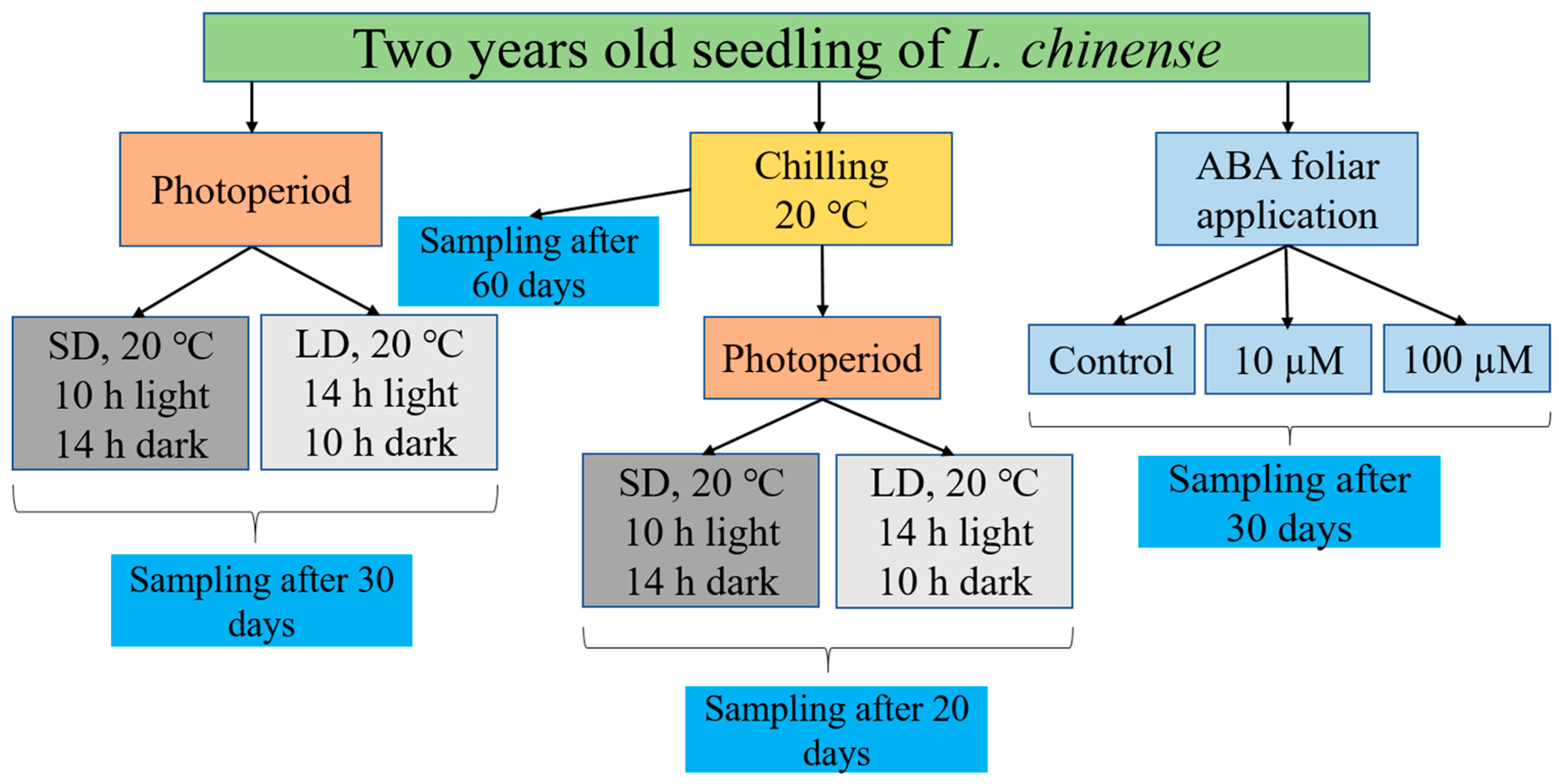 Two years old seedling of L. chinense

Photoperiod

SD, 20 °C
10 h light
14 h dark

LD, 20 °C
14 h light
10 h dark

Sampling after 30 days

Chilling
20 °C

Sampling after 60 days

Photoperiod

SD, 20 °C
10 h light
14 h dark

LD, 20 °C
14 h light
10 h dark

Sampling after 20 days

ABA foliar application

Control

10 μM

100 μM

Sampling after 30 days